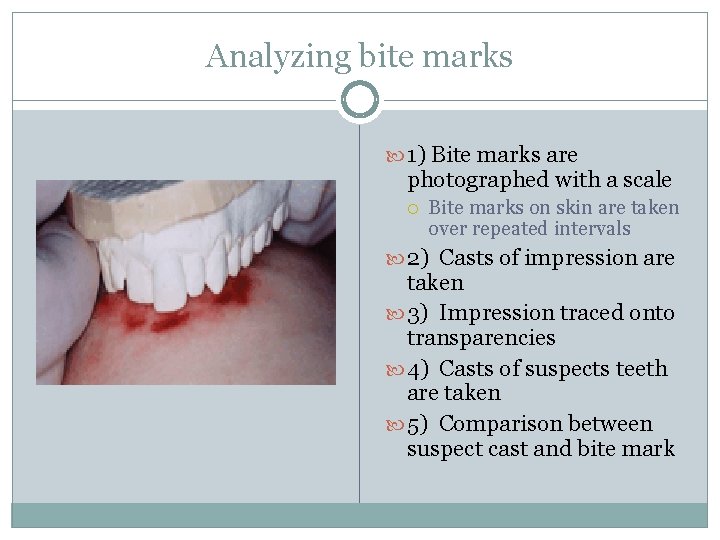 Analyzing bite marks

1) Bite marks are photographed with a scale

Bite marks on skin are taken over repeated intervals

2) Casts of impression are taken

3) Impression traced onto transparencies

4) Casts of suspects teeth are taken

5) Comparison between suspect cast and bite mark